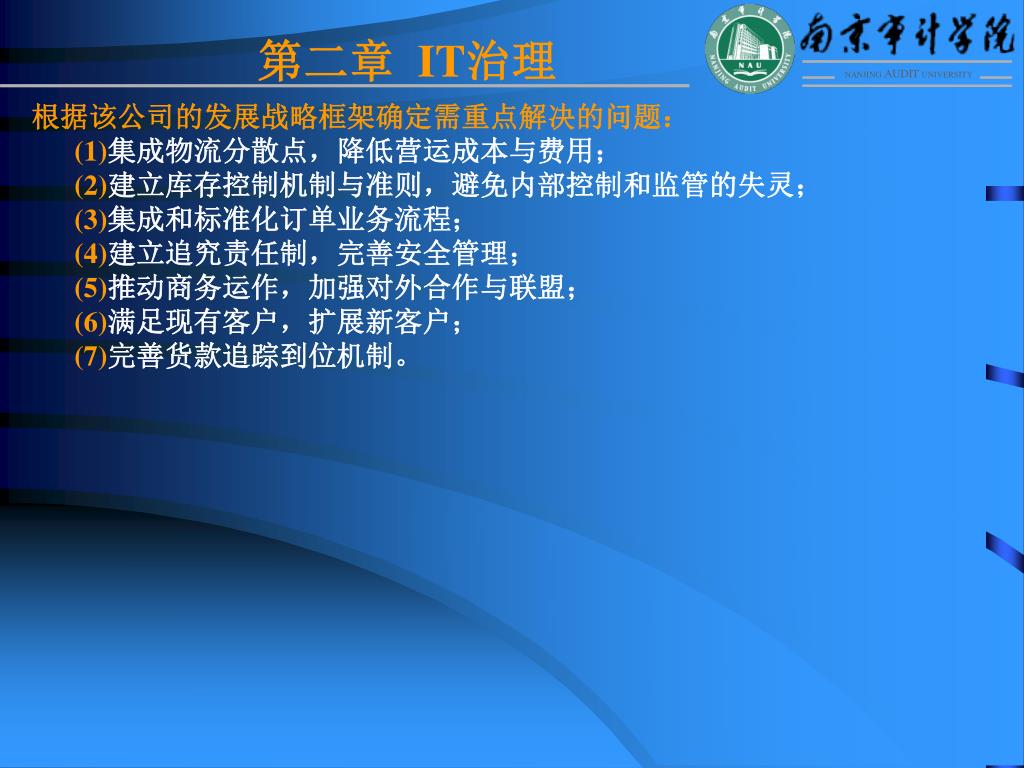 第二章 IT治理

南京审计学院
NANJING AUDIT UNIVERSITY
NAU
NANJING AUDIT UNIVERSITY

根据该公司的发展战略框架确定需重点解决的问题：

(1)集成物流分散点，降低营运成本与费用；
(2)建立库存控制机制与准则，避免内部控制和监管的失灵；
(3)集成和标准化订单业务流程；
(4)建立追究责任制，完善安全管理；
(5)推动商务运作，加强对外合作与联盟；
(6)满足现有客户，扩展新客户；
(7)完善货款追踪到位机制。